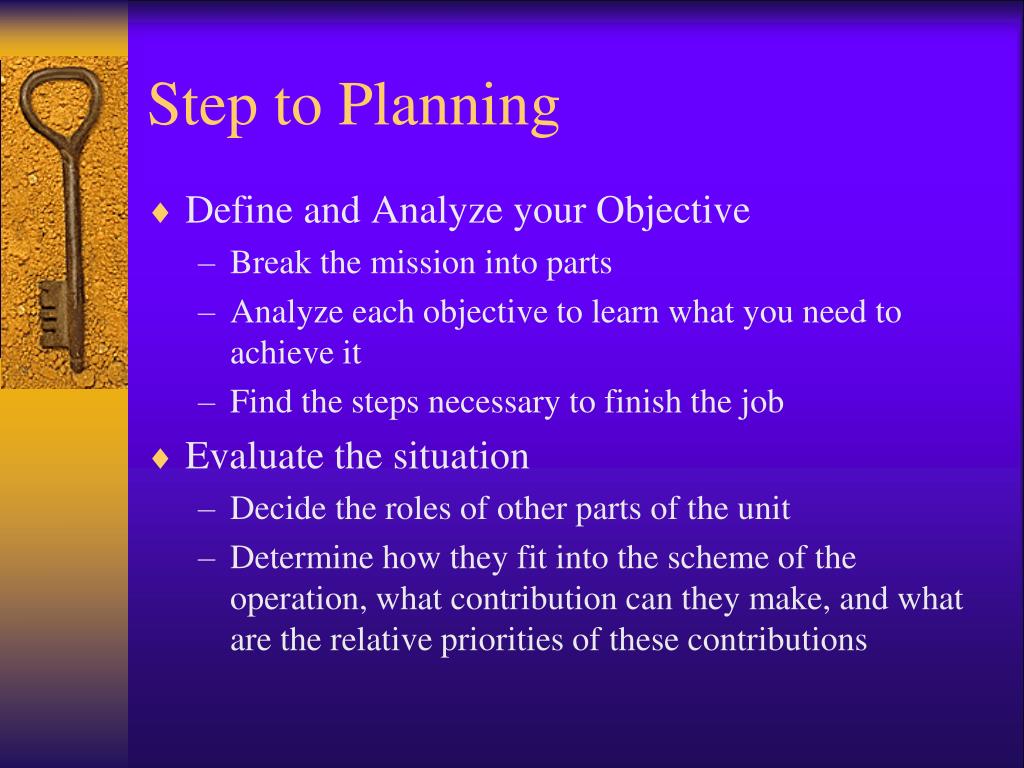 Step to Planning

♦ Define and Analyze your Objective
– Break the mission into parts
– Analyze each objective to learn what you need to achieve it
– Find the steps necessary to finish the job

♦ Evaluate the situation
– Decide the roles of other parts of the unit
– Determine how they fit into the scheme of the operation, what contribution can they make, and what are the relative priorities of these contributions